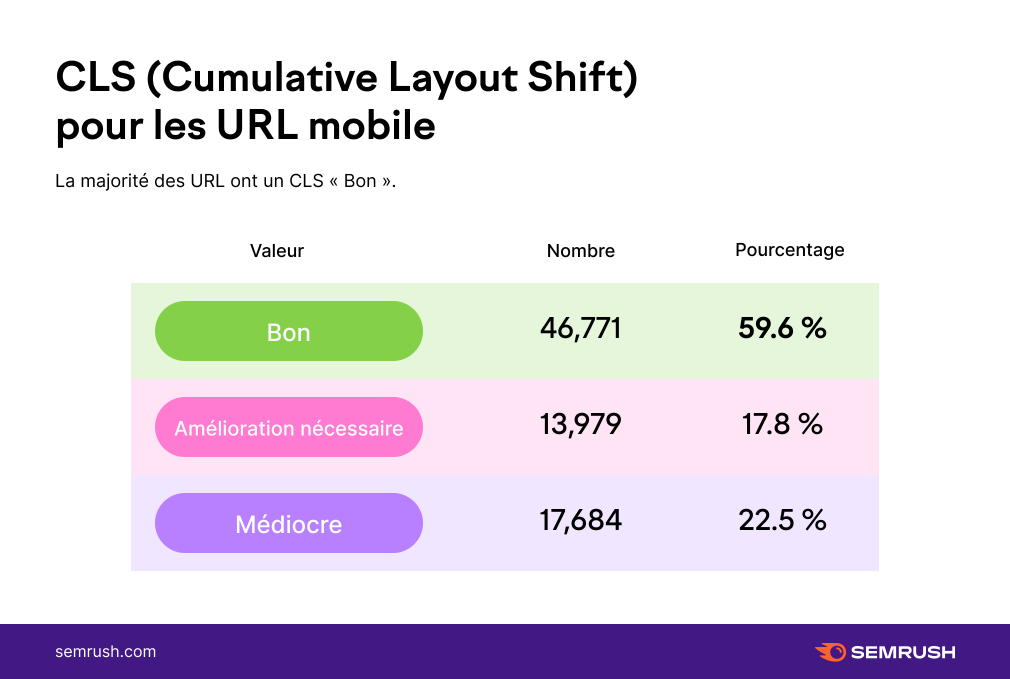 CLS (Cumulative Layout Shift) pour les URL mobile

La majorité des URL ont un CLS « Bon ».

| Valeur | Nombre | Pourcentage |
|---|---|---|
| Bon | 46,771 | 59.6 % |
| Amélioration nécessaire | 13,979 | 17.8 % |
| Médiocre | 17,684 | 22.5 % |

semrush.com

SEMRUSH